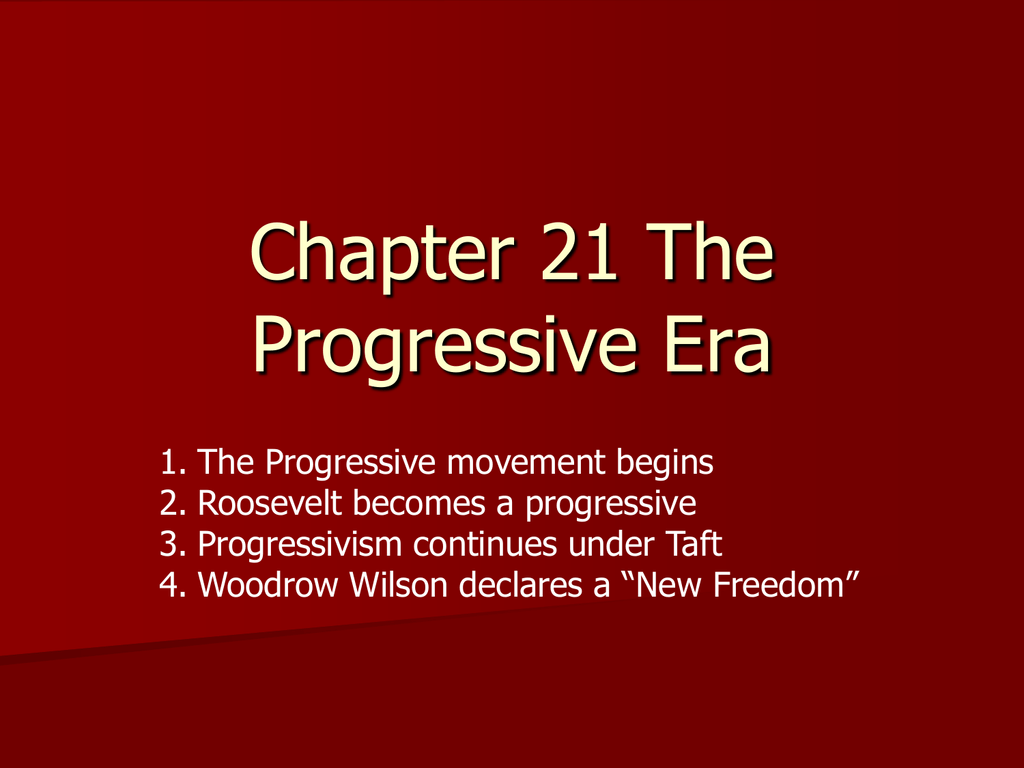 Chapter 21 The Progressive Era

1. The Progressive movement begins
2. Roosevelt becomes a progressive
3. Progressivism continues under Taft
4. Woodrow Wilson declares a "New Freedom"